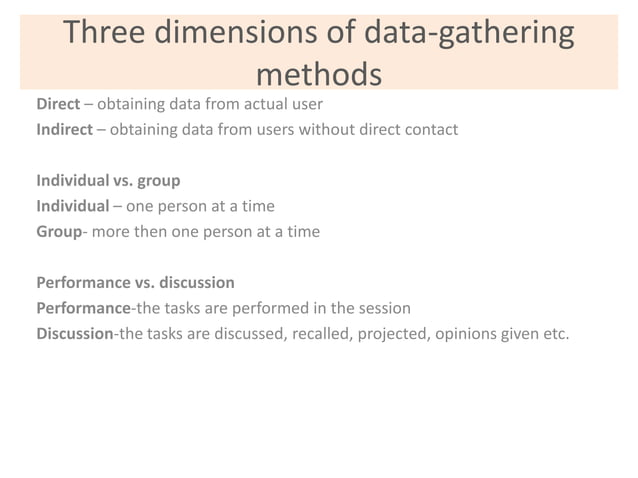 Three dimensions of data-gathering methods

Direct – obtaining data from actual user
Indirect – obtaining data from users without direct contact

Individual vs. group
Individual – one person at a time
Group- more then one person at a time

Performance vs. discussion
Performance-the tasks are performed in the session
Discussion-the tasks are discussed, recalled, projected, opinions given etc.